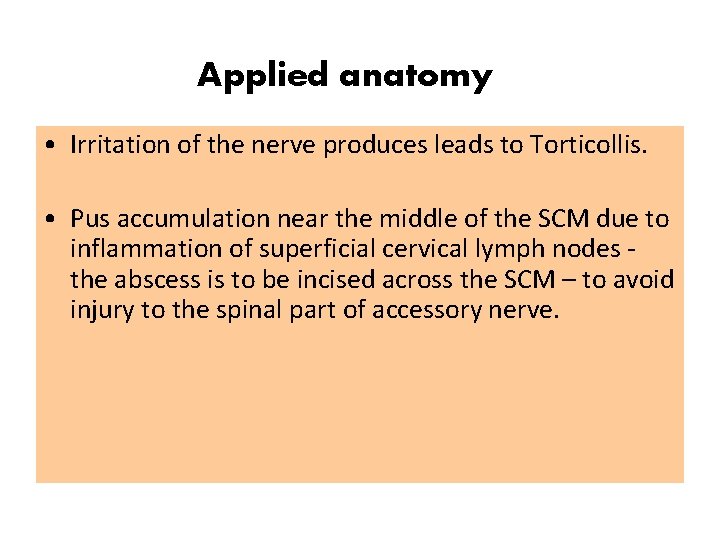 Applied anatomy

• Irritation of the nerve produces leads to Torticollis.

• Pus accumulation near the middle of the SCM due to inflammation of superficial cervical lymph nodes - the abscess is to be incised across the SCM – to avoid injury to the spinal part of accessory nerve.